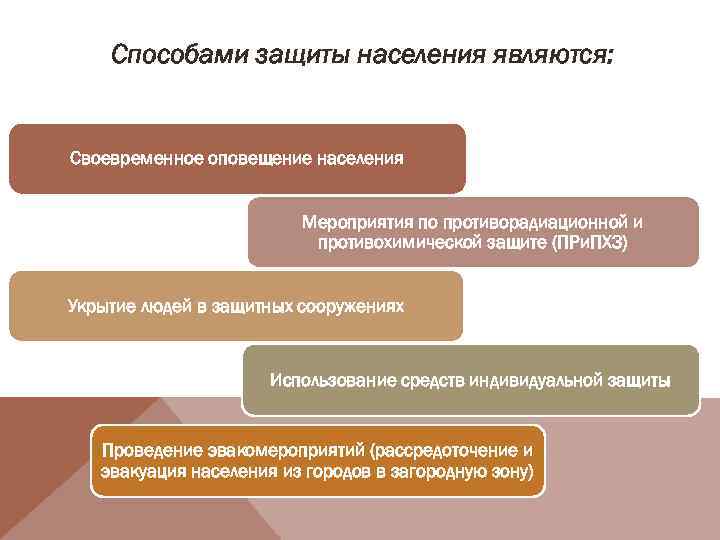 Способами защиты населения являются:

Своевременное оповещение населения

Мероприятия по противорадиационной и противохимической защите (ПРиПХЗ)

Укрытие людей в защитных сооружениях

Использование средств индивидуальной защиты

Проведение эвакомероприятий (рассредоточение и эвакуация населения из городов в загородную зону)